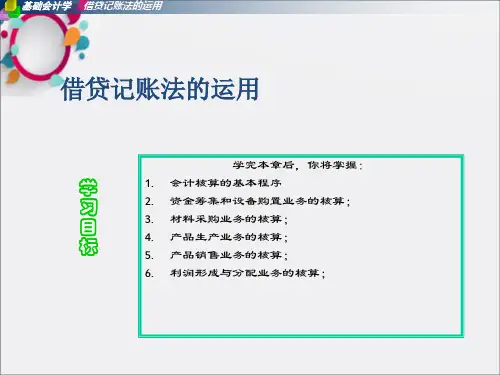 基础会计学 借贷记账法的运用

借贷记账法的运用

学习目标

学完本章后，你将掌握：

1. 会计核算的基本程序
2. 资金筹集和设备购置业务的核算；
3. 材料采购业务的核算；
4. 产品生产业务的核算；
5. 产品销售业务的核算；
6. 利润形成与分配业务的核算；